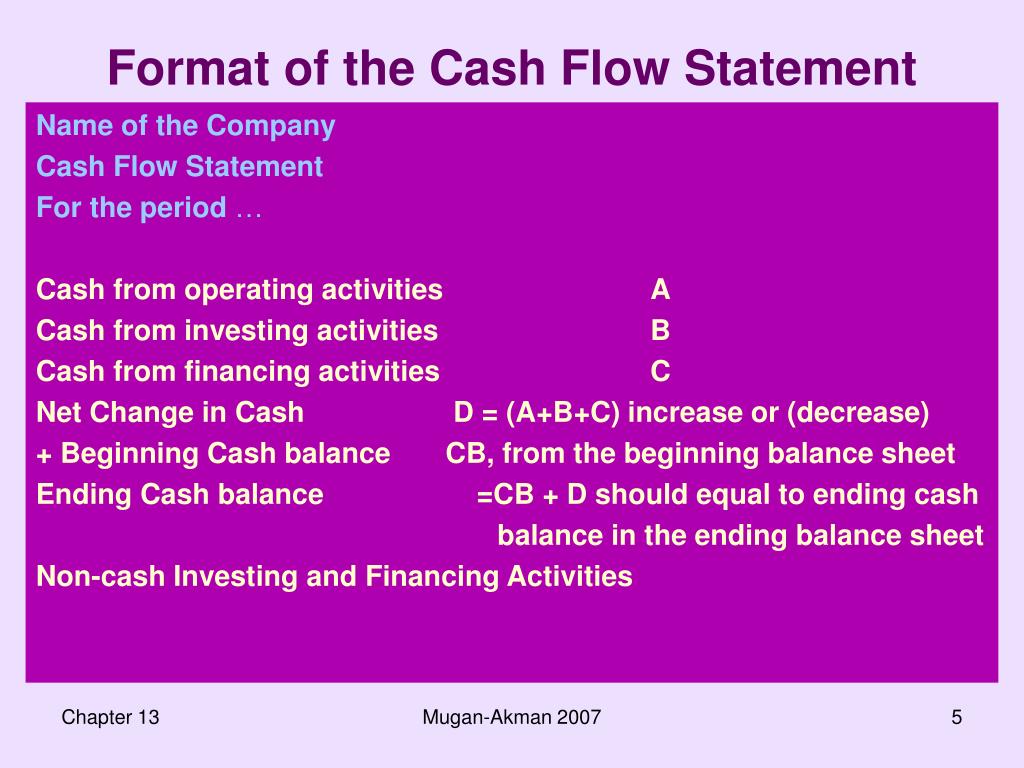 Format of the Cash Flow Statement

Name of the Company
Cash Flow Statement
For the period …

Cash from operating activities A
Cash from investing activities B
Cash from financing activities C
Net Change in Cash D = (A+B+C) increase or (decrease)
+ Beginning Cash balance CB, from the beginning balance sheet
Ending Cash balance =CB + D should equal to ending cash balance in the ending balance sheet
Non-cash Investing and Financing Activities

Chapter 13

Mugan-Akman 2007

5